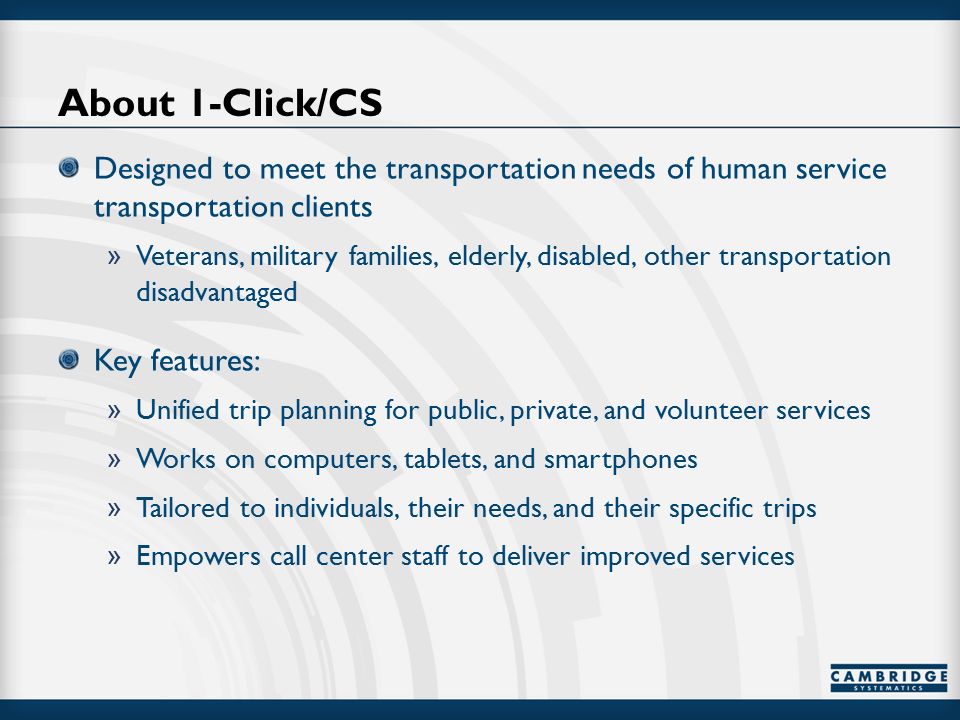 About 1-Click/CS

Designed to meet the transportation needs of human service transportation clients

» Veterans, military families, elderly, disabled, other transportation disadvantaged

Key features:

» Unified trip planning for public, private, and volunteer services

» Works on computers, tablets, and smartphones

» Tailored to individuals, their needs, and their specific trips

» Empowers call center staff to deliver improved services

CAMBRIDGE SYSTEMATICS